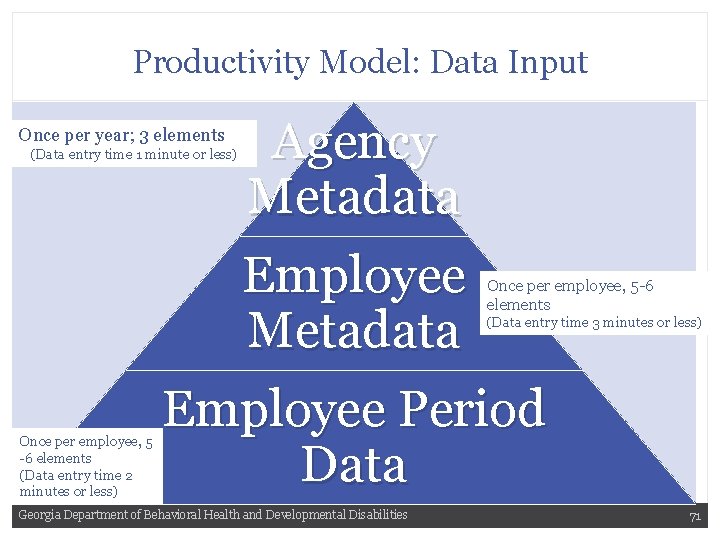 Productivity Model: Data Input

Once per year; 3 elements
(Data entry time 1 minute or less)

Agency Metadata

Employee Metadata

Once per employee, 5-6 elements
(Data entry time 3 minutes or less)

Employee Period Data

Once per employee, 5 -6 elements
(Data entry time 2 minutes or less)

Georgia Department of Behavioral Health and Developmental Disabilities

71